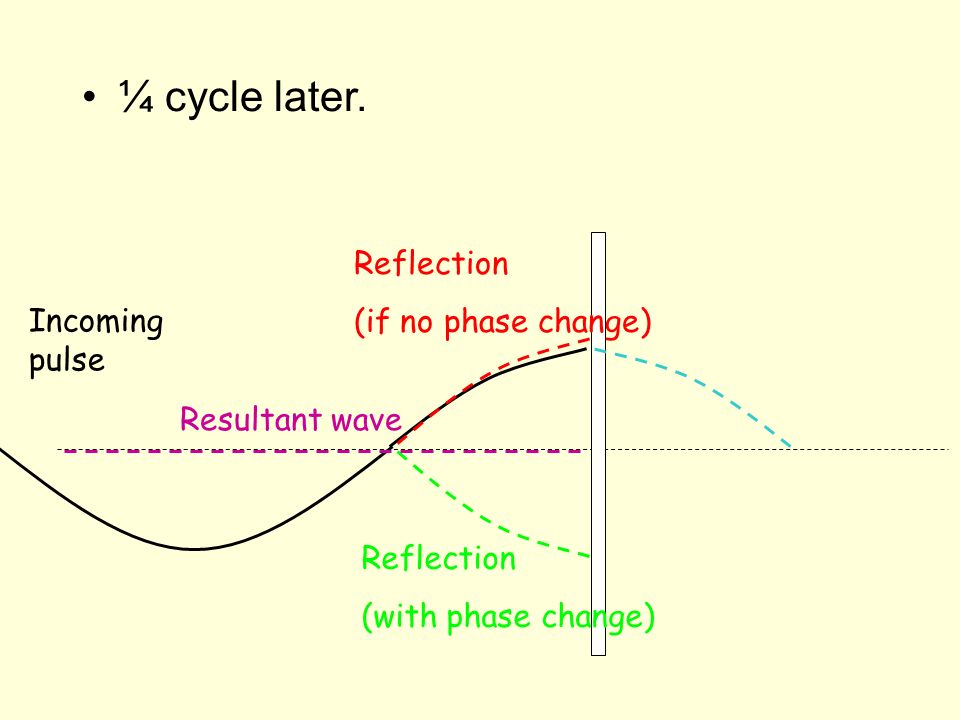 • ¼ cycle later.

Reflection

(if no phase change)

Incoming pulse

Resultant wave

Reflection

(with phase change)